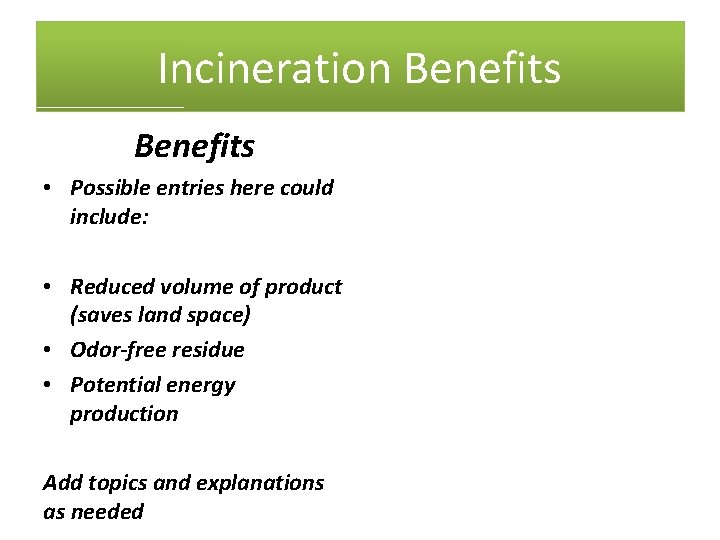 Incineration Benefits

Benefits

• Possible entries here could include:

• Reduced volume of product (saves land space)

• Odor-free residue

• Potential energy production

Add topics and explanations as needed